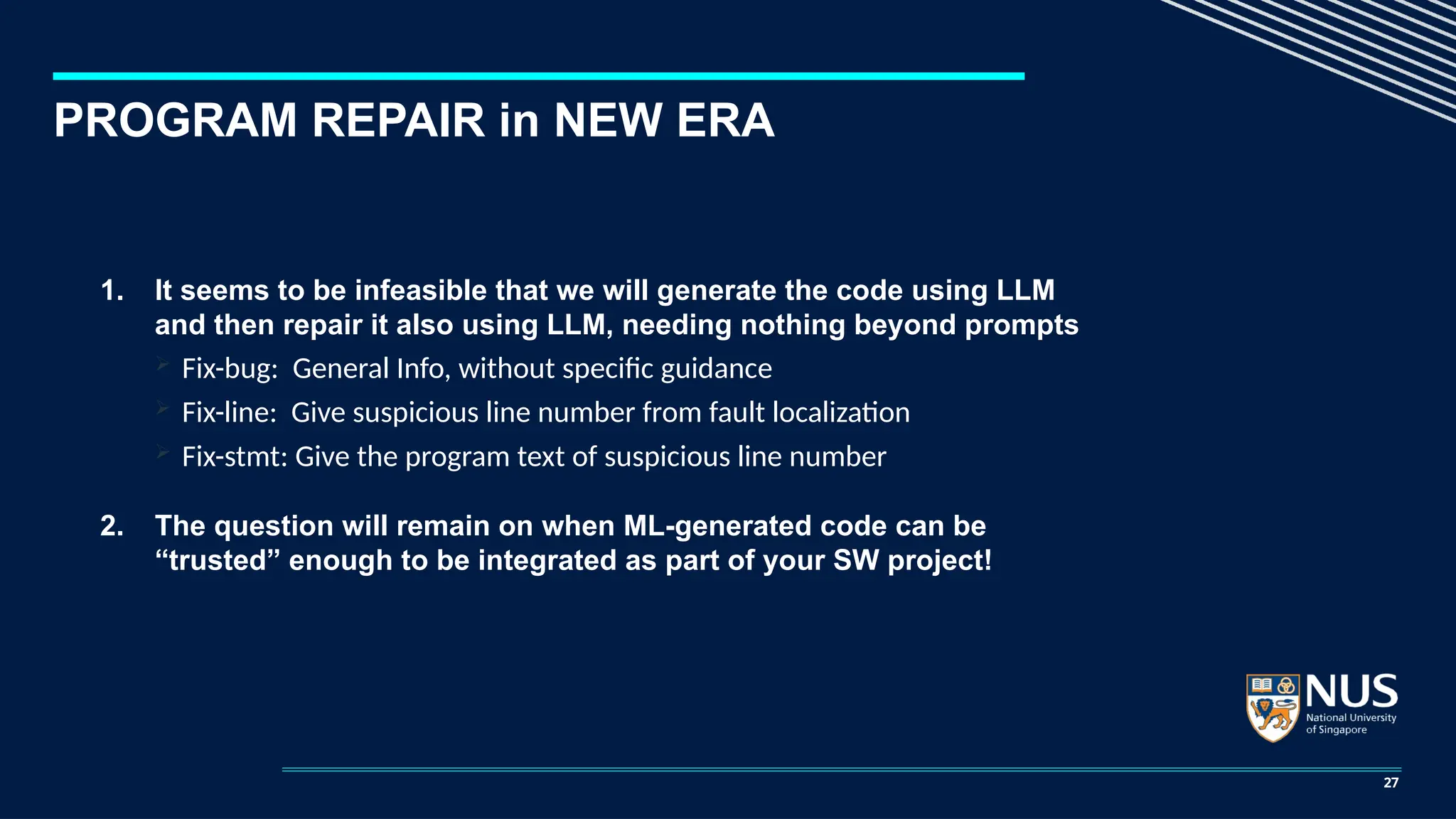 PROGRAM REPAIR in NEW ERA

1. It seems to be infeasible that we will generate the code using LLM and then repair it also using LLM, needing nothing beyond prompts

➢ Fix-bug: General Info, without specific guidance

➢ Fix-line: Give suspicious line number from fault localization

➢ Fix-stmt: Give the program text of suspicious line number

2. The question will remain on when ML-generated code can be “trusted” enough to be integrated as part of your SW project!

NUS
National University of Singapore

27